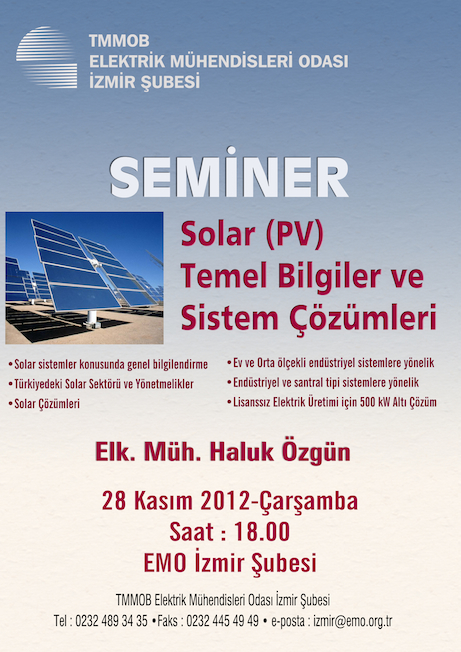 TMMOB
ELEKTRİK MÜHENDİSLERİ ODASI
İZMİR ŞUBESİ

SEMİNER

Solar (PV)
Temel Bilgiler ve
Sistem Çözümleri

• Solar sistemler konusunda genel bilgilendirme
• Türkiyedeki Solar Sektörü ve Yönetmelikler
• Solar Çözümleri

• Ev ve Orta ölçekli endüstriyel sistemlere yönelik
• Endüstriyel ve santral tipi sistemlere yönelik
• Lisanssız Elektrik Üretimi için 500 kW Altı Çözüm

Elk. Müh. Haluk Özgün

28 Kasım 2012-Çarşamba
Saat : 18.00
EMO İzmir Şubesi

TMMOB Elektrik Mühendisleri Odası İzmir Şubesi
Tel : 0232 489 34 35 •Faks : 0232 445 49 49 • e-posta : izmir@emo.org.tr